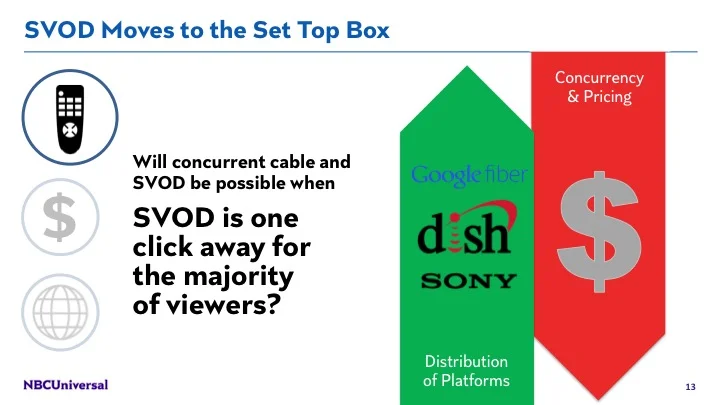 SVOD Moves to the Set Top Box

$

Will concurrent cable and SVOD be possible when

SVOD is one click away for the majority of viewers?

Google fiber

dish

SONY

Distribution of Platforms

Concurrency & Pricing

$

NBCUniversal

13